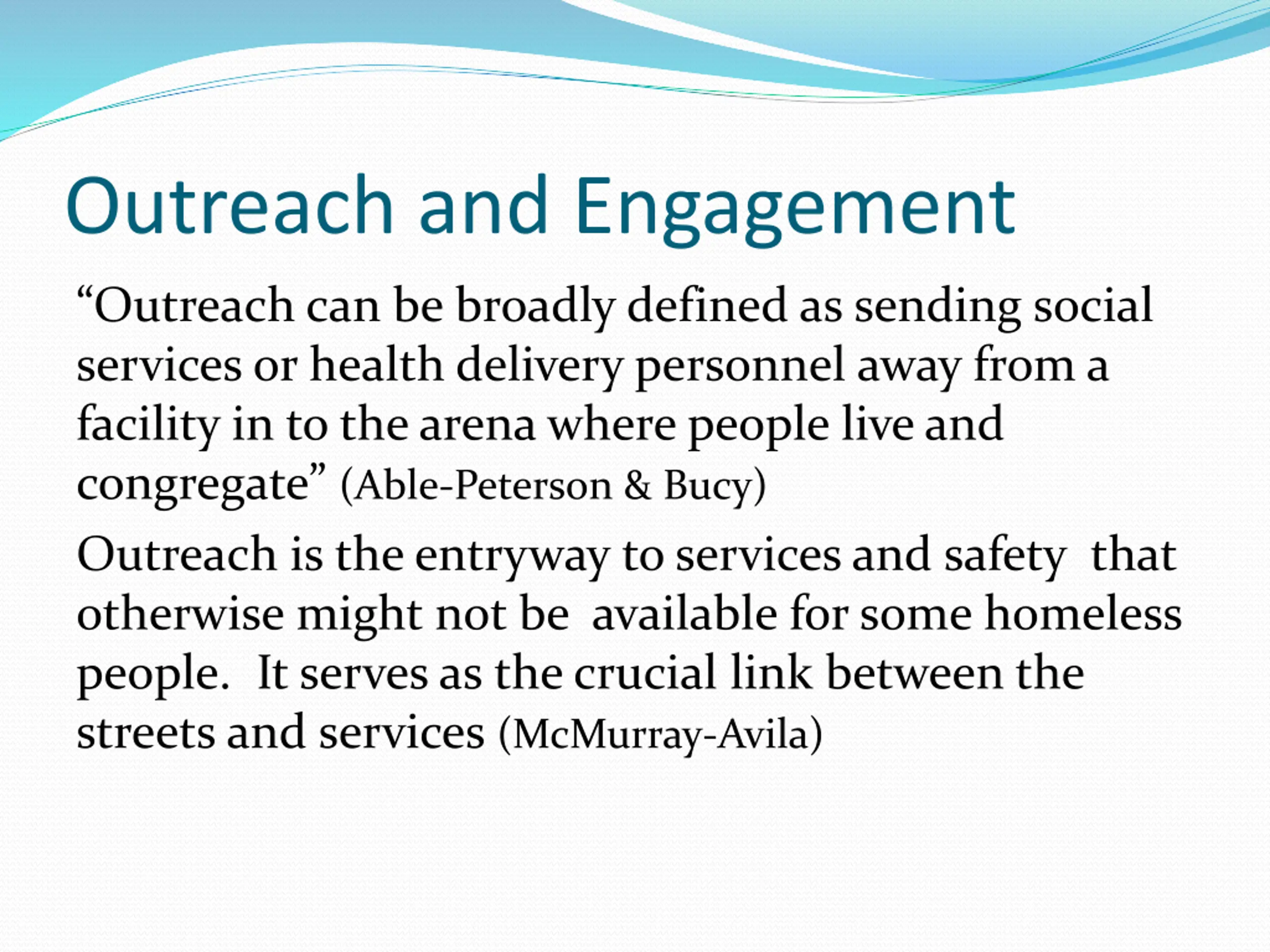 Outreach and Engagement

“Outreach can be broadly defined as sending social services or health delivery personnel away from a facility in to the arena where people live and congregate” (Able-Peterson & Bucy)

Outreach is the entryway to services and safety that otherwise might not be available for some homeless people. It serves as the crucial link between the streets and services (McMurray-Avila)